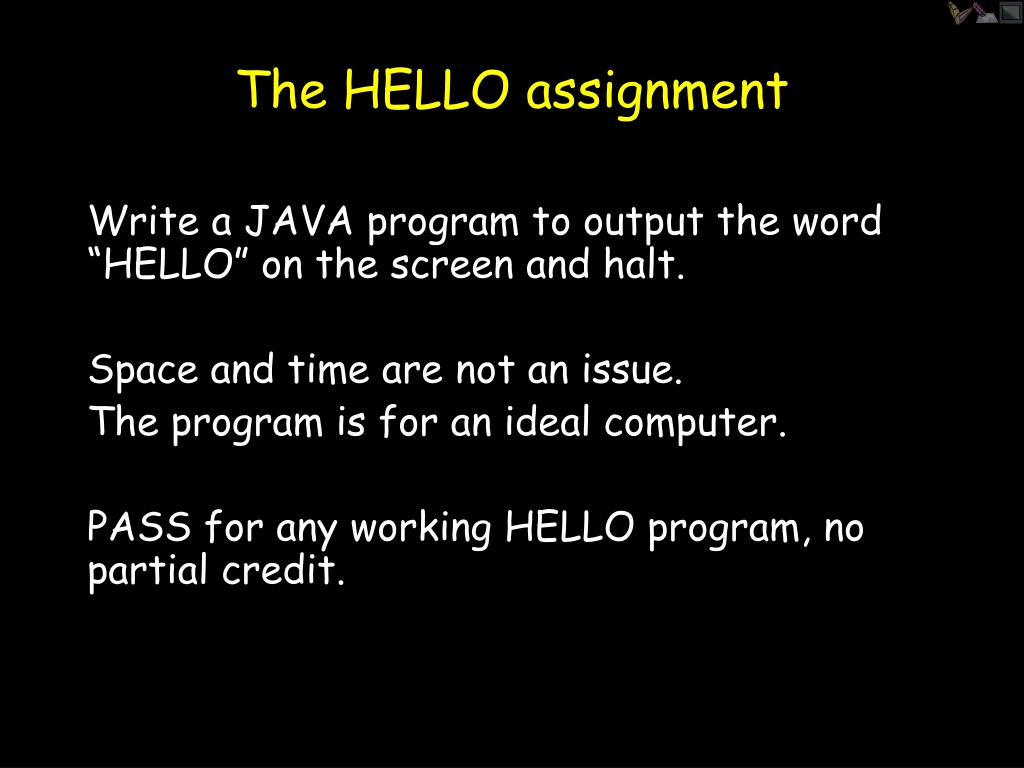 The HELLO assignment

Write a JAVA program to output the word “HELLO” on the screen and halt.

Space and time are not an issue.
The program is for an ideal computer.

PASS for any working HELLO program, no partial credit.